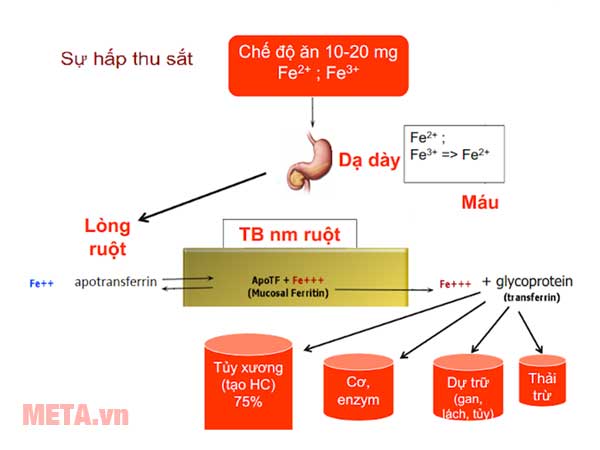 Sự hấp thu sắt

Chế độ ăn 10-20 mg
$Fe^{2+}$ ; $Fe^{3+}$

Dạ dày

$Fe^{2+}$ ;
$Fe^{3+}$ => $Fe^{2+}$

Máu

Lòng ruột

TB nm ruột

Fe++

apotransferrin

ApoTF + Fe+++
(Mucosal Ferritin)

Fe+++

+ glycoprotein
(transferrin)

Tủy xương
(tạo HC)
75%

Cơ,
enzym

Dự trữ
(gan,
lách, tủy)

Thải
trừ

META.vn